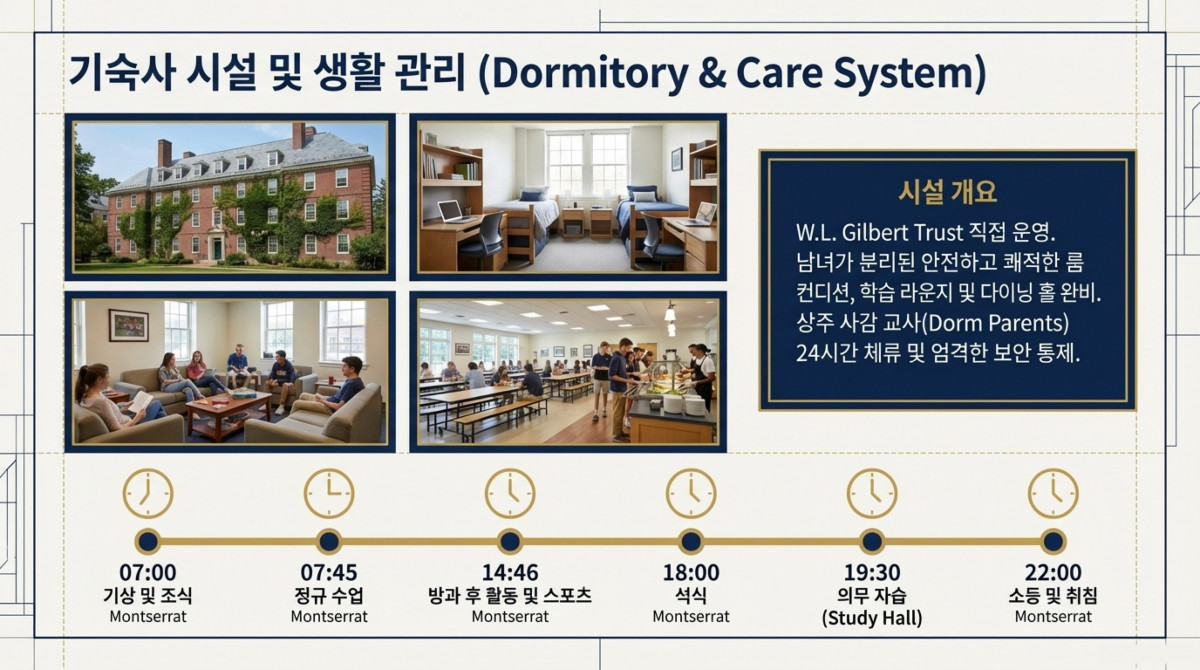 기숙사 시설 및 생활 관리 (Dormitory & Care System)

시설 개요

W.L. Gilbert Trust 직접 운영. 남녀가 분리된 안전하고 쾌적한 룸 컨디션, 학습 라운지 및 다이닝 홀 완비. 상주 사감 교사(Dorm Parents) 24시간 체류 및 엄격한 보안 통제.

07:00
기상 및 조식
Montserrat

07:45
정규 수업
Montserrat

14:46
방과 후 활동 및 스포츠
Montserrat

18:00
석식
Montserrat

19:30
의무 자습
(Study Hall)

22:00
소등 및 취침
Montserrat